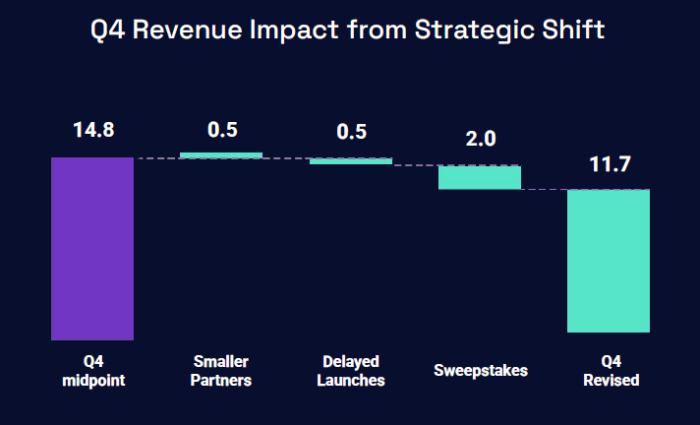 Q4 Revenue Impact from Strategic Shift

14.8
0.5
0.5
2.0
11.7

Q4 midpoint
Smaller Partners
Delayed Launches
Sweepstakes
Q4 Revised